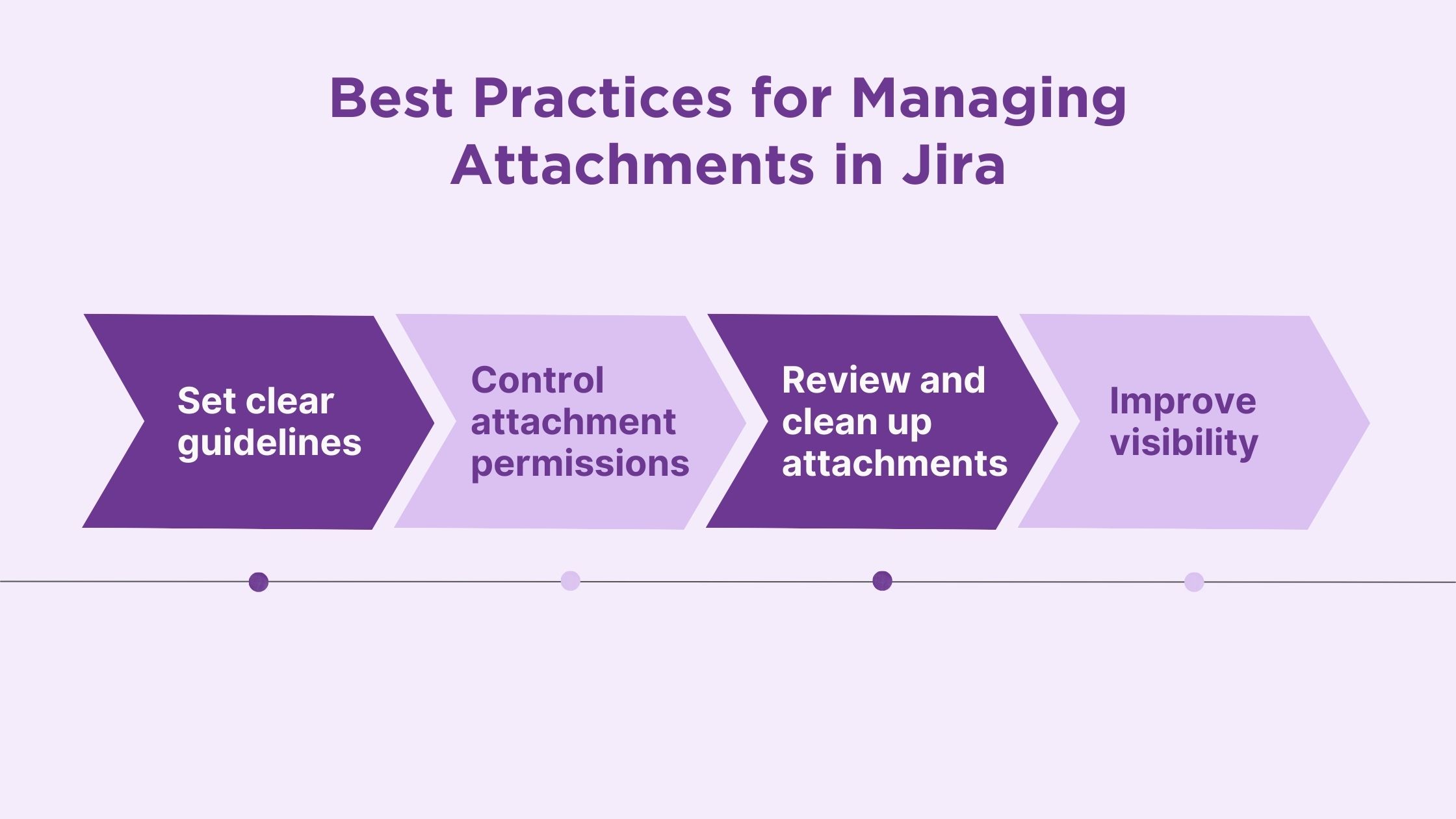 Best Practices for Managing Attachments in Jira

Set clear guidelines

Control attachment permissions

Review and clean up attachments

Improve visibility